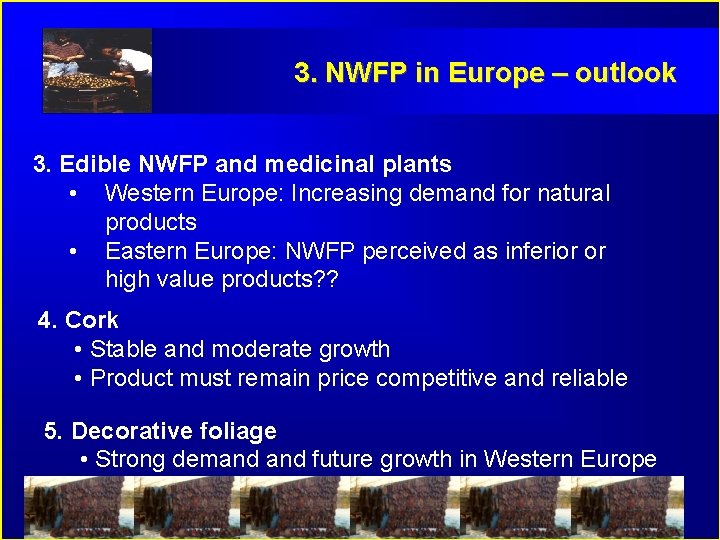 3. NWFP in Europe – outlook

3. Edible NWFP and medicinal plants
• Western Europe: Increasing demand for natural products
• Eastern Europe: NWFP perceived as inferior or high value products??

4. Cork
• Stable and moderate growth
• Product must remain price competitive and reliable

5. Decorative foliage
• Strong demand and future growth in Western Europe